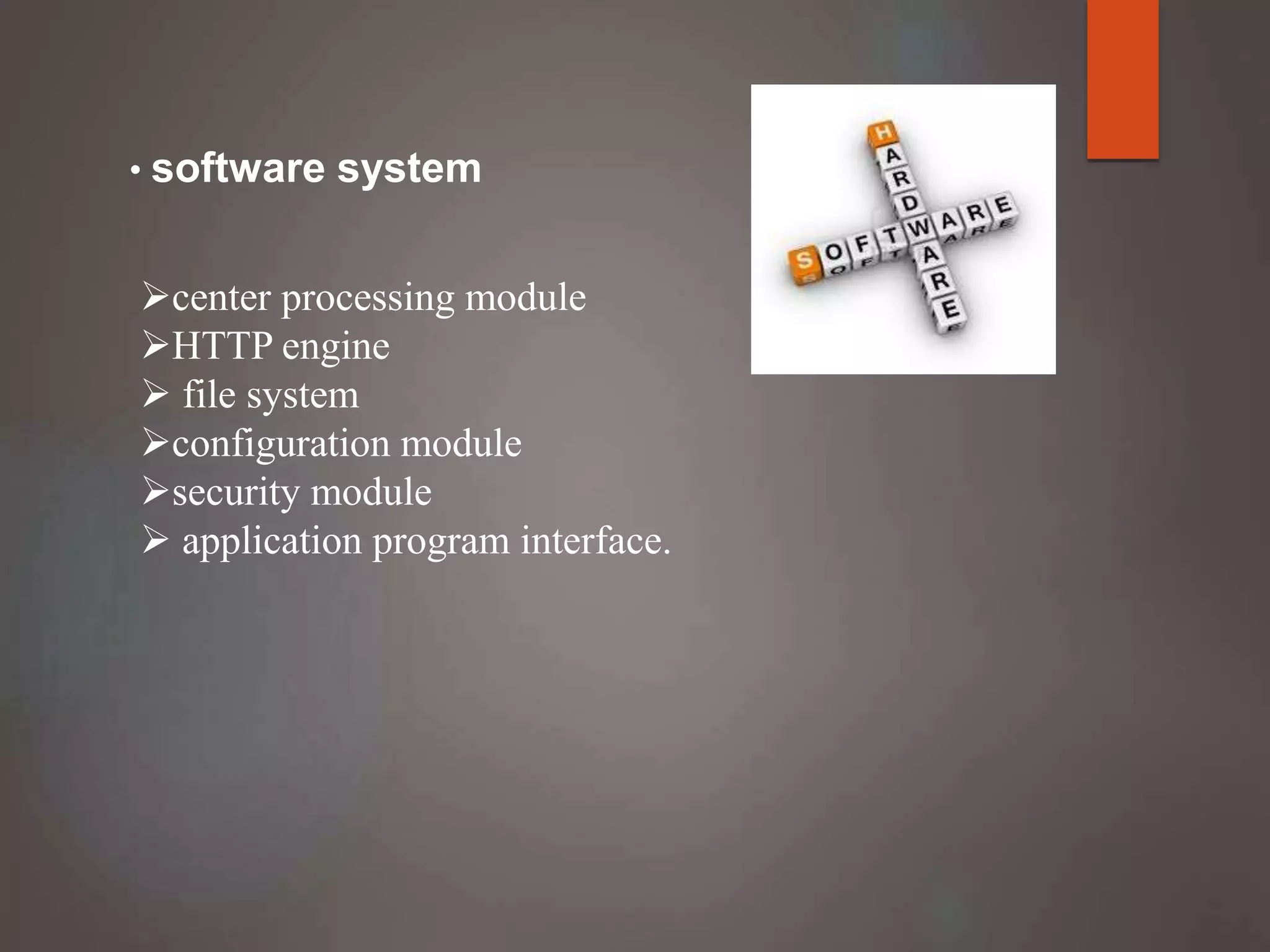 • software system

➢center processing module
➢HTTP engine
➢ file system
➢configuration module
➢security module
➢ application program interface.

HARDWARE
SOFTWARE